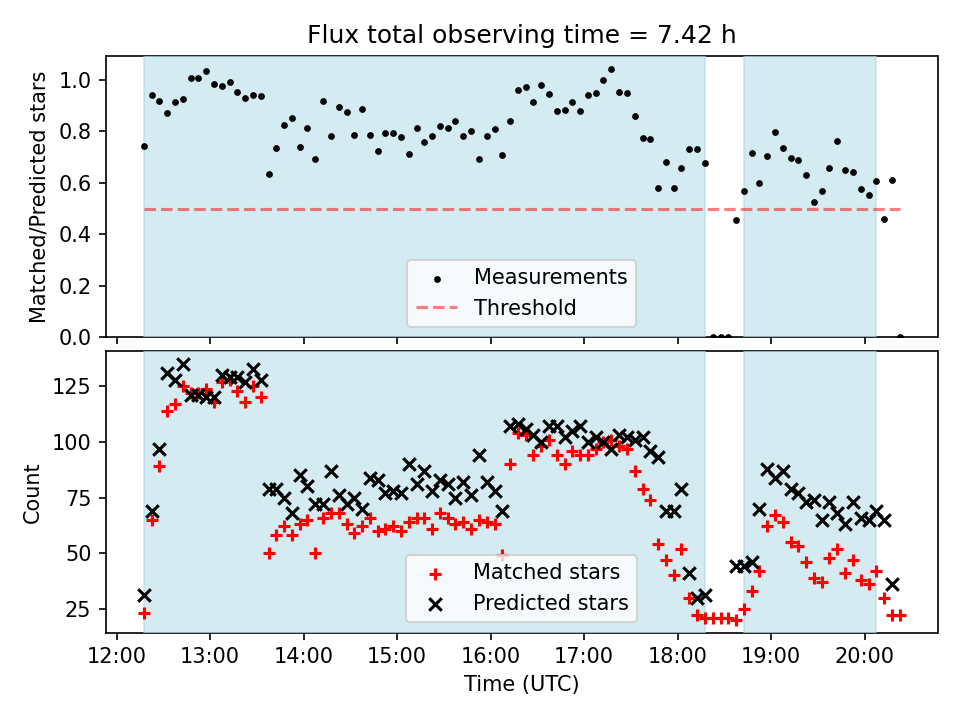 Flux total observing time = 7.42 h

Matched/Predicted stars

1.0
0.8
0.6
0.4
0.2
0.0

Measurements
Threshold

Count

125
100
75
50
25

Matched stars
Predicted stars

12:00
13:00
14:00
15:00
16:00
17:00
18:00
19:00
20:00

Time (UTC)